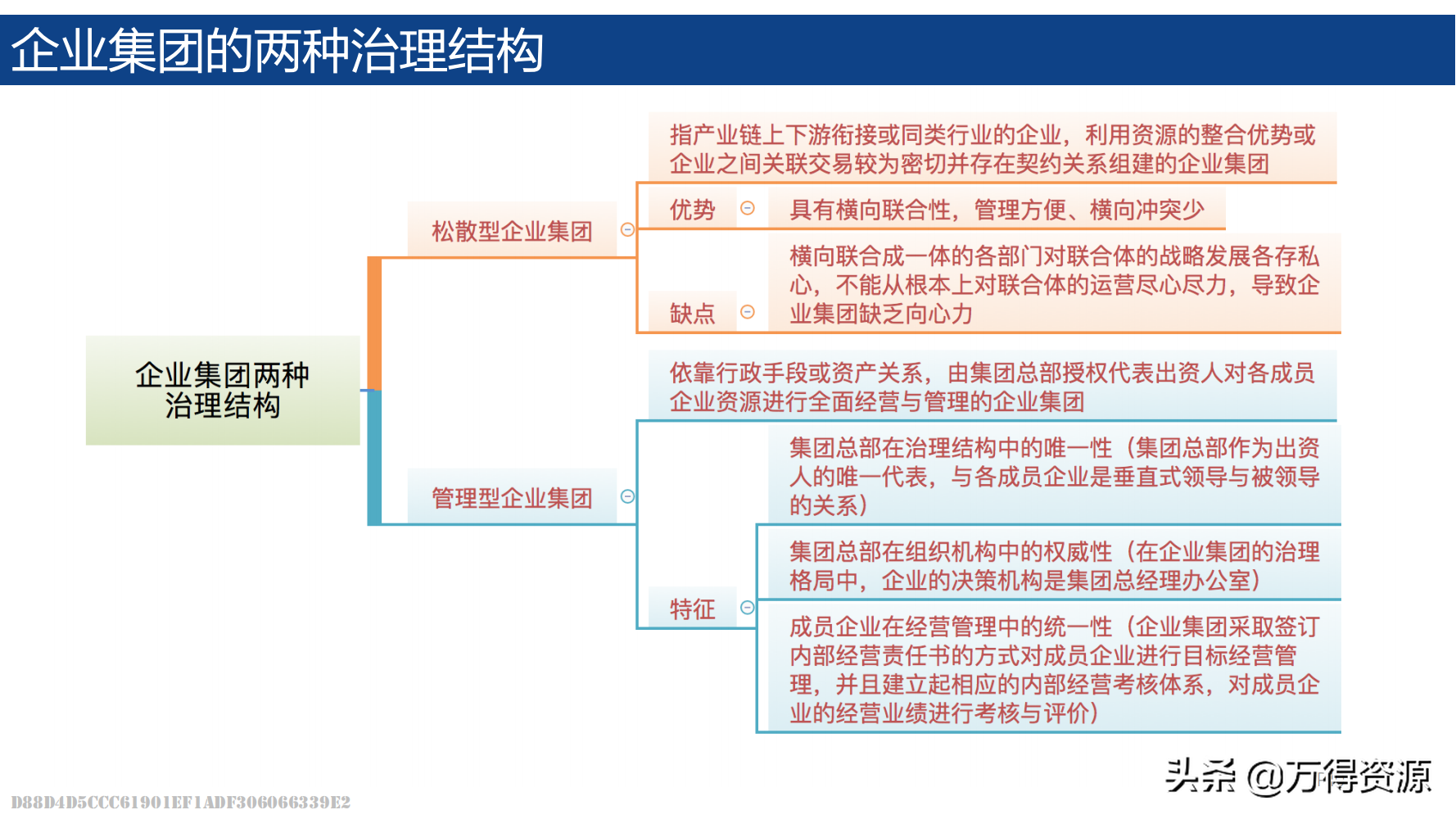 企业集团的两种治理结构

企业集团两种治理结构

松散型企业集团

指产业链上下游衔接或同类行业的企业，利用资源的整合优势或企业之间关联交易较为密切并存在契约关系组建的企业集团

优势

具有横向联合性，管理方便、横向冲突少

缺点

横向联合成一体的各部门对联合体的战略发展各存私心，不能从根本上对联合体的运营尽心尽力，导致企业集团缺乏向心力

管理型企业集团

依靠行政手段或资产关系，由集团总部授权代表出资人对各成员企业资源进行全面经营与管理的企业集团

特征

集团总部在治理结构中的唯一性（集团总部作为出资人的唯一代表，与各成员企业是垂直式领导与被领导的关系）

集团总部在组织机构中的权威性（在企业集团的治理格局中，企业的决策机构是集团总经理办公室）

成员企业在经营管理中的统一性（企业集团采取签订内部经营责任书的方式对成员企业进行目标经营管理，并且建立起相应的内部经营考核体系，对成员企业的经营业绩进行考核与评价）

头条 @万得资源

D88D4D5CCC61901EF1ADF306066339E2